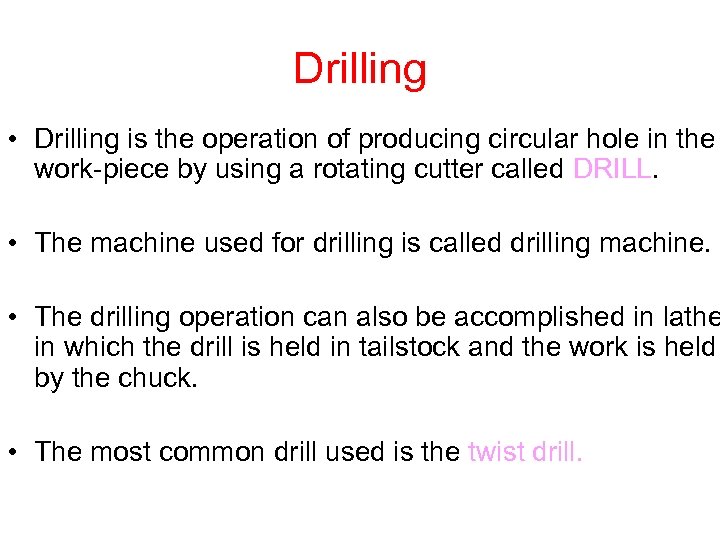 Drilling

• Drilling is the operation of producing circular hole in the work-piece by using a rotating cutter called DRILL.

• The machine used for drilling is called drilling machine.

• The drilling operation can also be accomplished in lathe in which the drill is held in tailstock and the work is held by the chuck.

• The most common drill used is the twist drill.